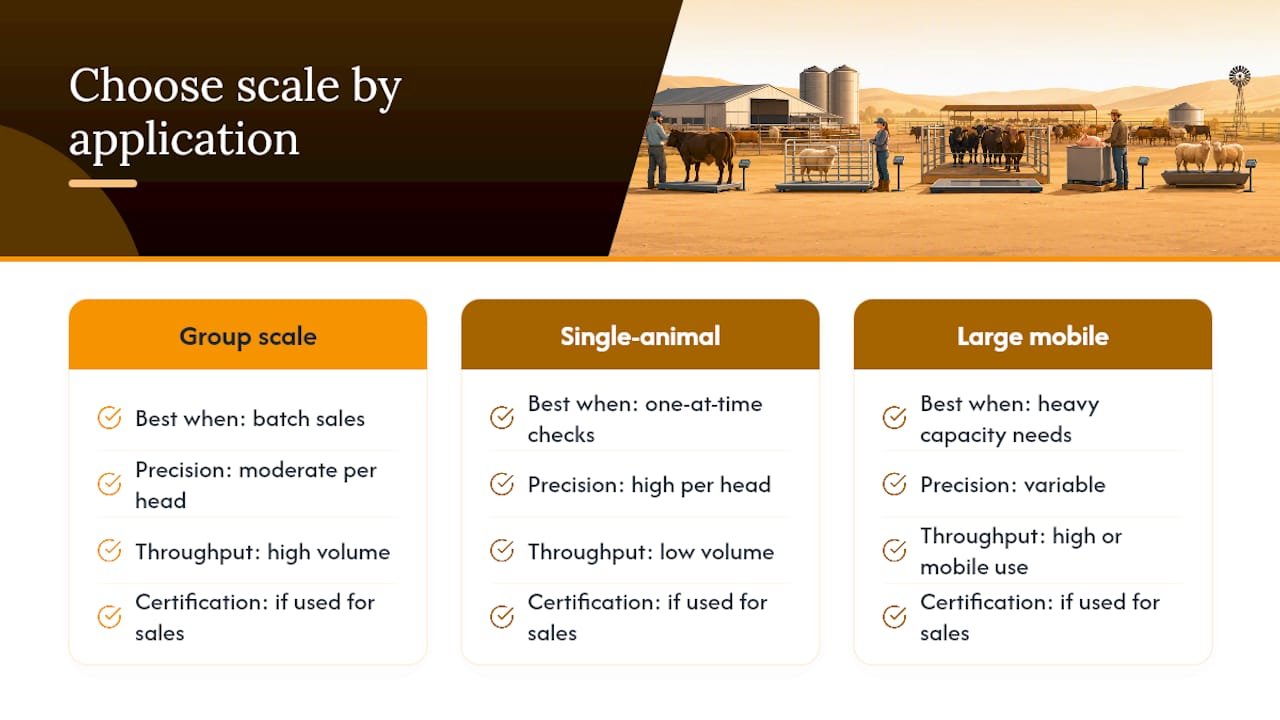 Choose scale by application

Group scale

Best when: batch sales

Precision: moderate per head

Throughput: high volume

Certification: if used for sales

Single-animal

Best when: one-at-time checks

Precision: high per head

Throughput: low volume

Certification: if used for sales

Large mobile

Best when: heavy capacity needs

Precision: variable

Throughput: high or mobile use

Certification: if used for sales